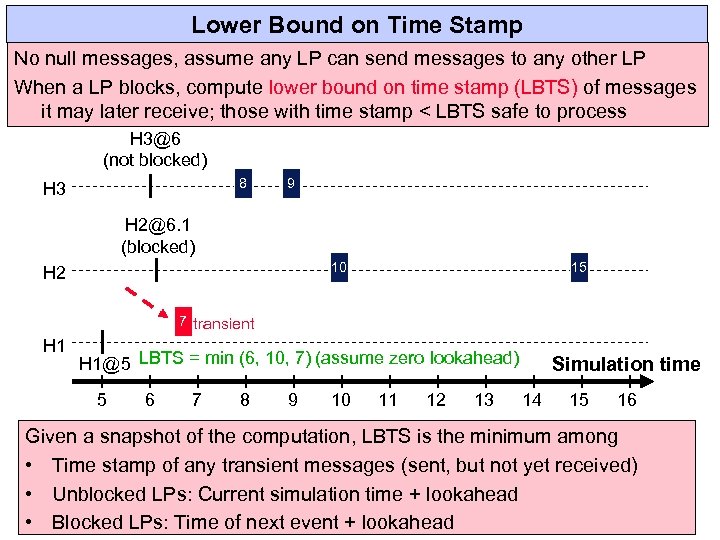 Lower Bound on Time Stamp

No null messages, assume any LP can send messages to any other LP

When a LP blocks, compute lower bound on time stamp (LBTS) of messages it may later receive; those with time stamp < LBTS safe to process

H3@6
(not blocked)

H3

8

9

H2@6.1
(blocked)

H2

10

15

7 transient

H1

H1@5

LBTS = min (6, 10, 7) (assume zero lookahead)

Simulation time

5 6 7 8 9 10 11 12 13 14 15 16

Given a snapshot of the computation, LBTS is the minimum among

• Time stamp of any transient messages (sent, but not yet received)

• Unblocked LPs: Current simulation time + lookahead

• Blocked LPs: Time of next event + lookahead